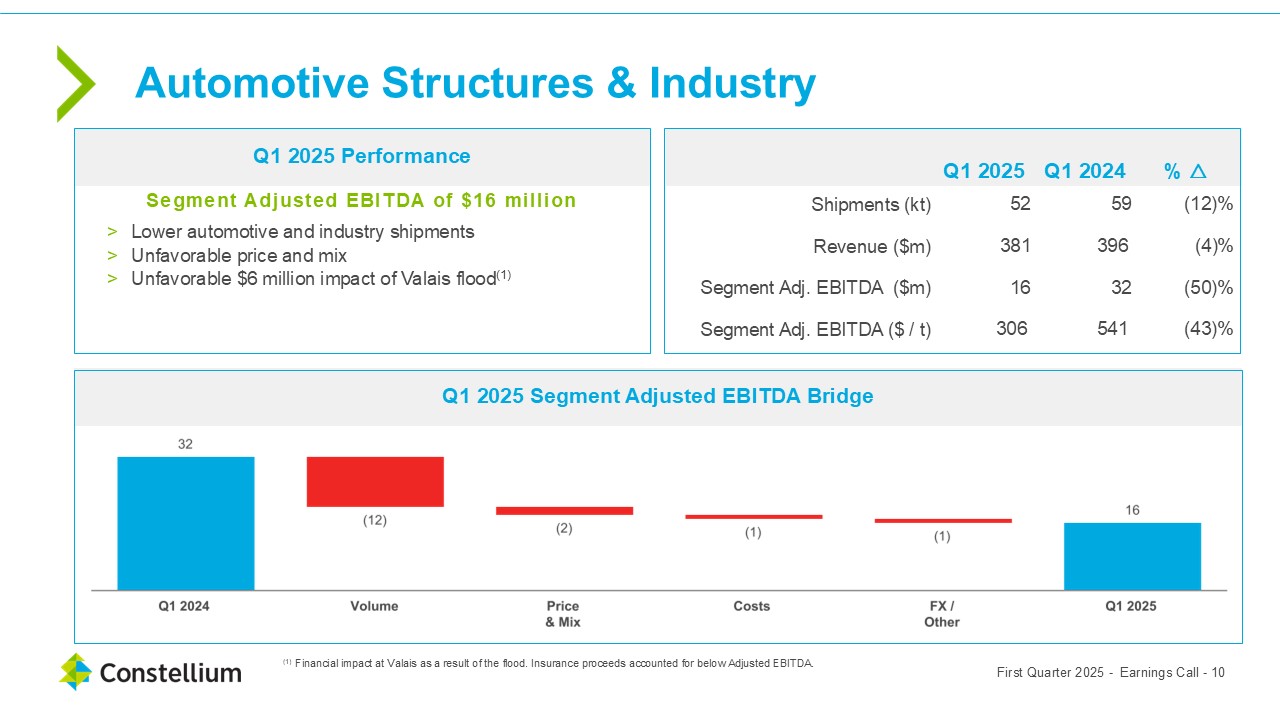 Automotive Structures & Industry

Q1 2025 Performance

Segment Adjusted EBITDA of $16 million

> Lower automotive and industry shipments
> Unfavorable price and mix
> Unfavorable $6 million impact of Valais flood$^{(1)}$

| | Q1 2025 | Q1 2024 | % △ |
|---|---|---|---|
| Shipments (kt) | 52 | 59 | (12)% |
| Revenue ($m) | 381 | 396 | (4)% |
| Segment Adj. EBITDA ($m) | 16 | 32 | (50)% |
| Segment Adj. EBITDA ($ / t) | 306 | 541 | (43)% |

Q1 2025 Segment Adjusted EBITDA Bridge

32
(12)
(2)
(1)
(1)
16

Q1 2024
Volume
Price & Mix
Costs
FX / Other
Q1 2025

Constellium

$^{(1)}$ Financial impact at Valais as a result of the flood. Insurance proceeds accounted for below Adjusted EBITDA.

First Quarter 2025 - Earnings Call - 10